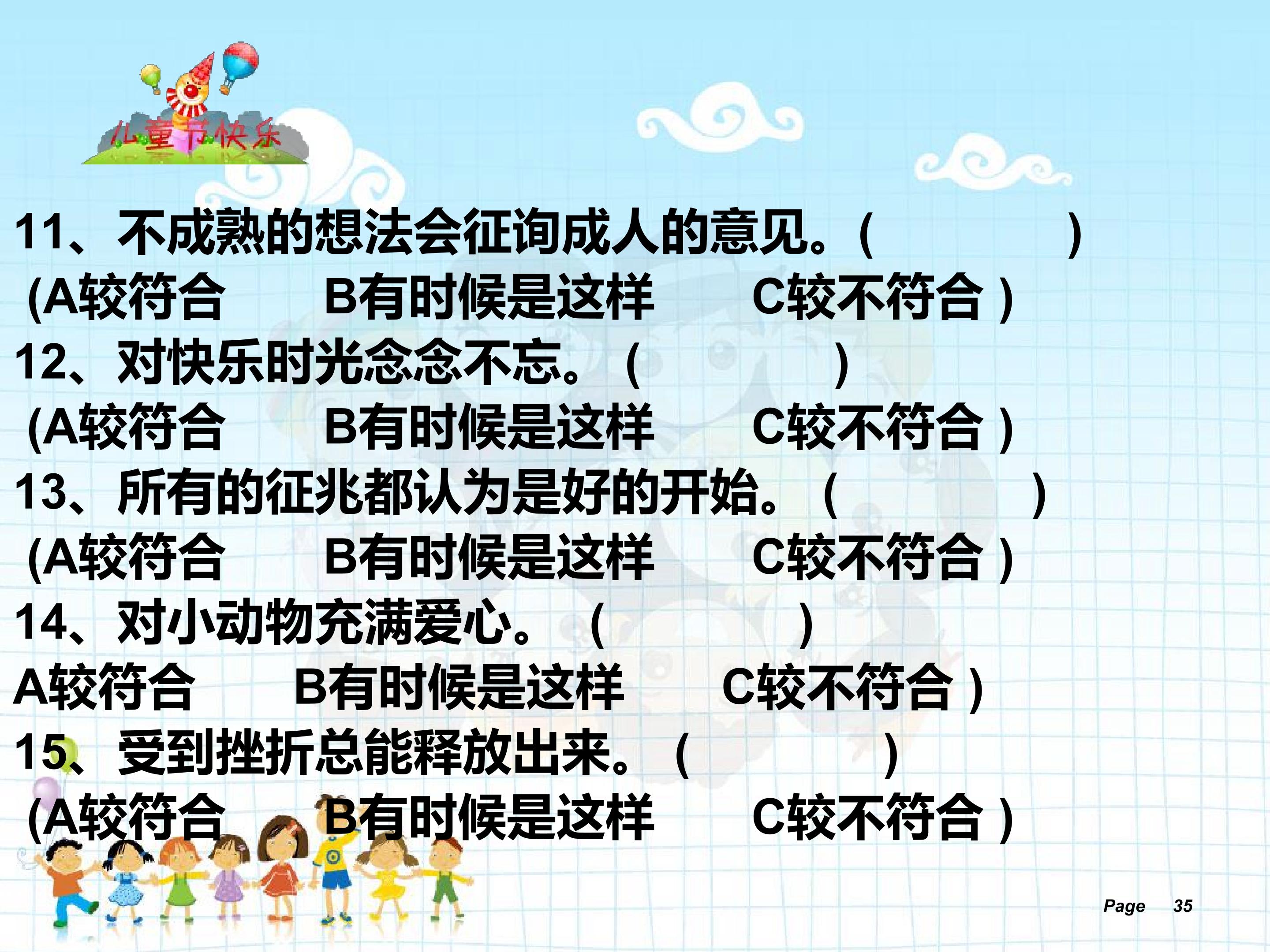 儿童节快乐

11、不成熟的想法会征询成人的意见。（ ）

(A较符合 B有时候是这样 C较不符合）

12、对快乐时光念念不忘。（ ）

(A较符合 B有时候是这样 C较不符合）

13、所有的征兆都认为是好的开始。（ ）

(A较符合 B有时候是这样 C较不符合）

14、对小动物充满爱心。（ ）

A较符合 B有时候是这样 C较不符合）

15、受到挫折总能释放出来。（ ）

(A较符合 B有时候是这样 C较不符合）

Page 35